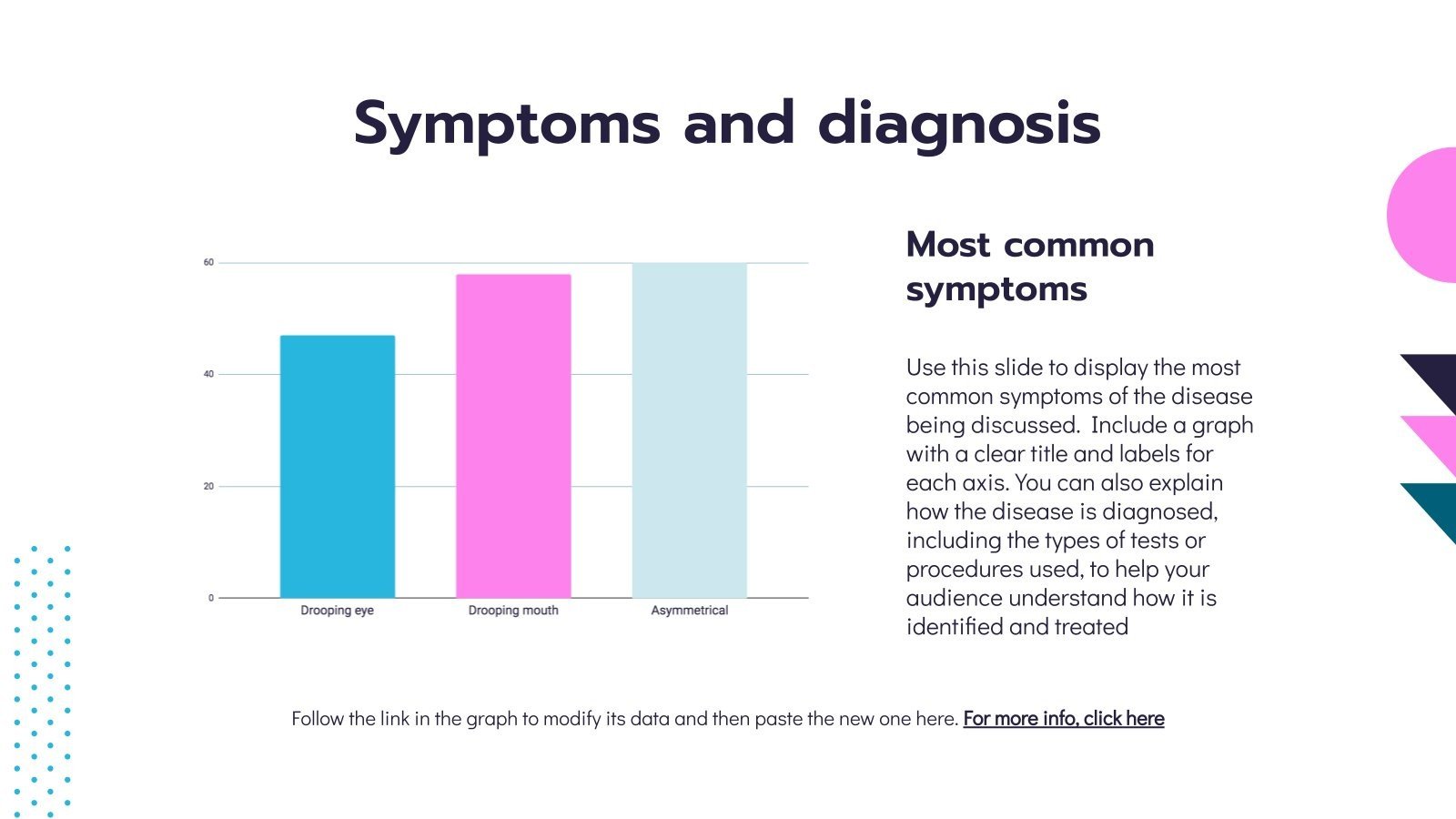 Symptoms and diagnosis

60
40
20
0

Drooping eye
Drooping mouth
Asymmetrical

Most common symptoms

Use this slide to display the most common symptoms of the disease being discussed. Include a graph with a clear title and labels for each axis. You can also explain how the disease is diagnosed, including the types of tests or procedures used, to help your audience understand how it is identified and treated

Follow the link in the graph to modify its data and then paste the new one here. For more info, click here